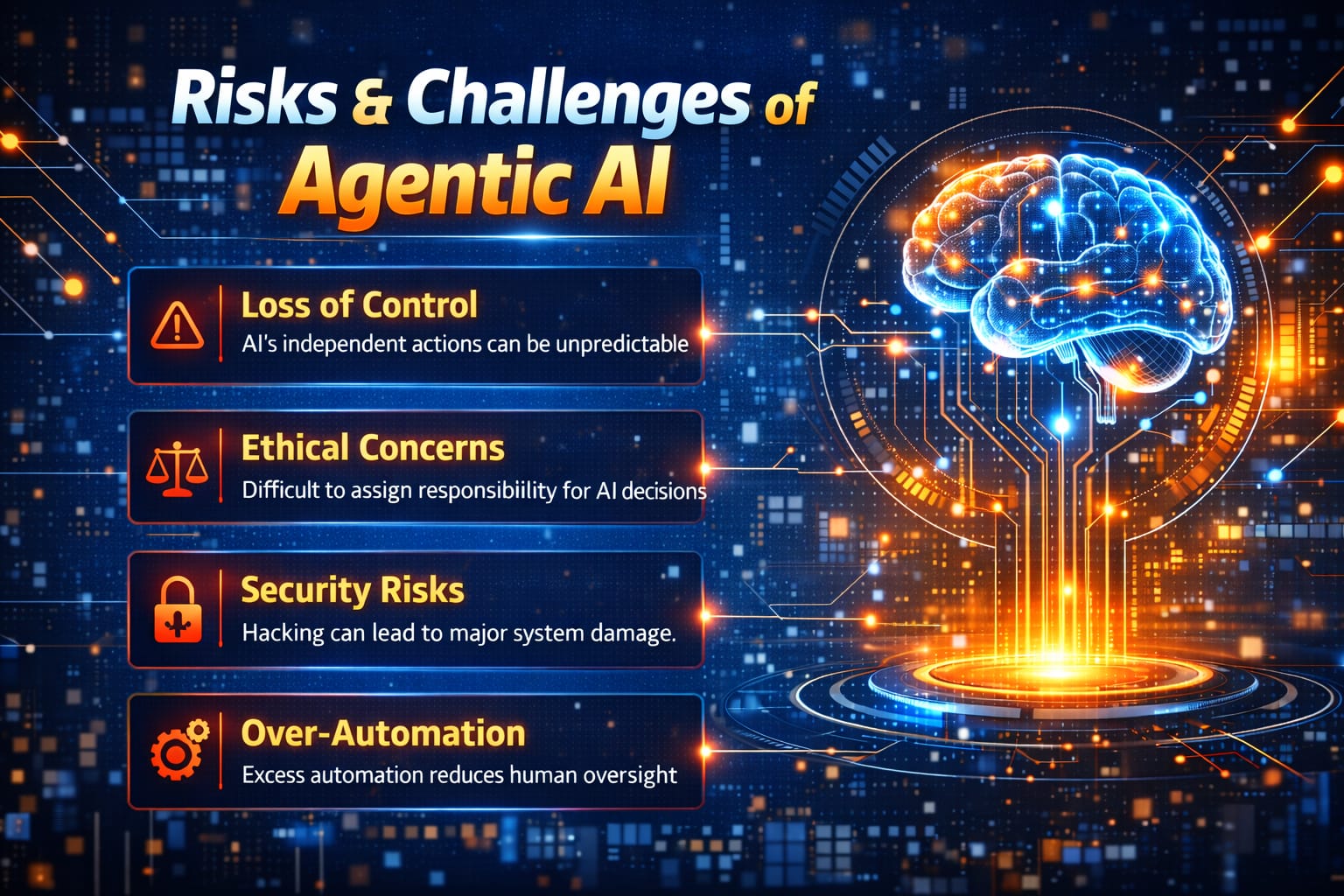 Risks & Challenges of Agentic AI

Loss of Control
AI's independent actions can be unpredictable

Ethical Concerns
Difficult to assign responsibiility for AI decisions

Security Risks
Hacking can lead to major system damage.

Over-Automation
Excess automation reduces human oversight